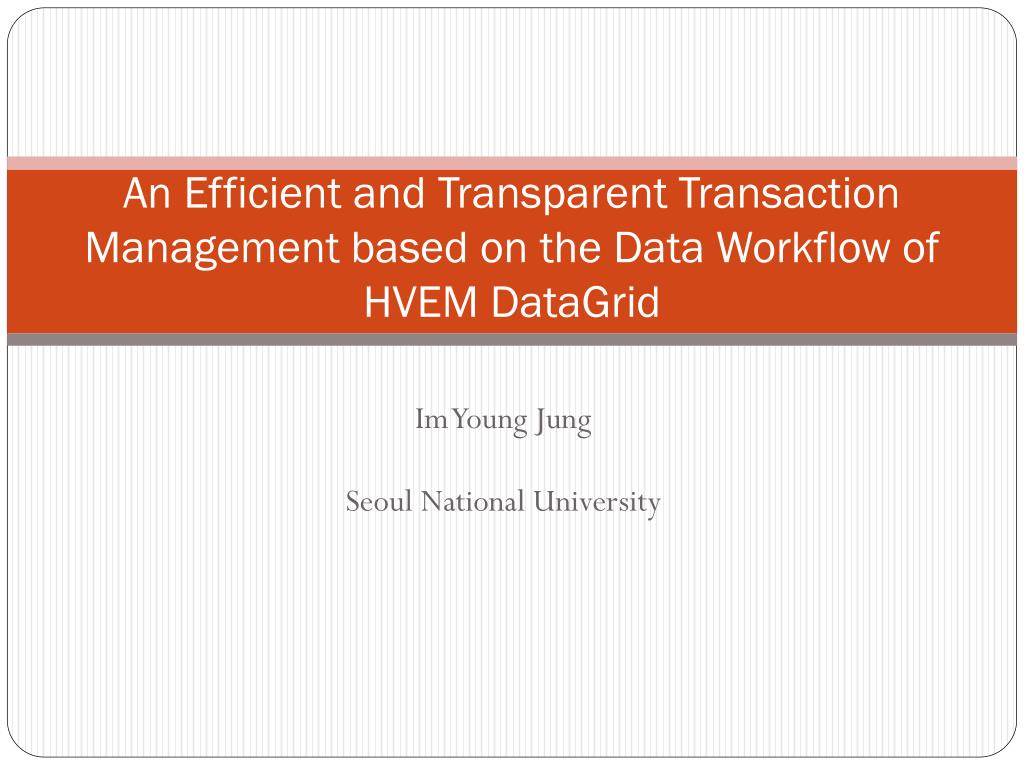 An Efficient and Transparent Transaction Management based on the Data Workflow of HVEM DataGrid

Im Young Jung

Seoul National University